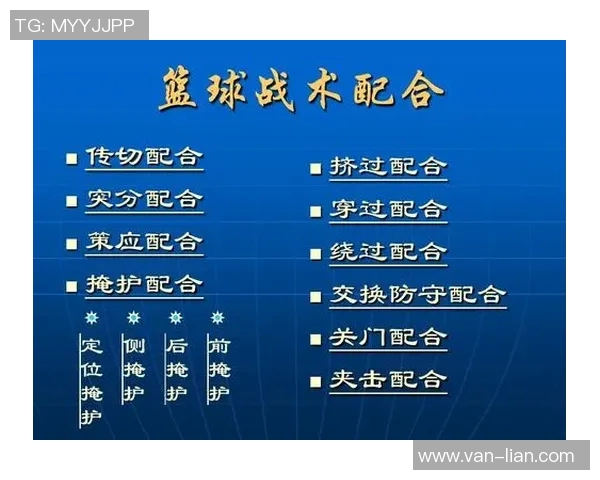 TG: MYYJJPP

篮球战术配合

■ 传切配合
■ 突分配合
■ 策应配合
■ 掩护配合

定位掩护
侧掩护
后掩护
前掩护

■ 挤过配合
■ 穿过配合
■ 绕过配合
■ 交换防守配合
■ 关门配合
■ 夹击配合

www.van-lian.com